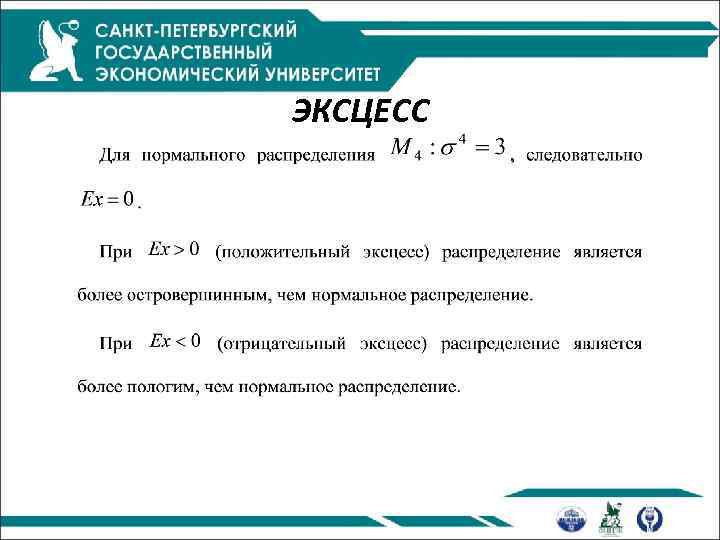 САНКТ-ПЕТЕРБУРГСКИЙ ГОСУДАРСТВЕННЫЙ ЭКОНОМИЧЕСКИЙ УНИВЕРСИТЕТ

ЭКСЦЕСС

Для нормального распределения $M_4 : \sigma^4 = 3$, следовательно $Ex = 0$.

При $Ex > 0$ (положительный эксцесс) распределение является более островершинным, чем нормальное распределение.

При $Ex < 0$ (отрицательный эксцесс) распределение является более пологим, чем нормальное распределение.